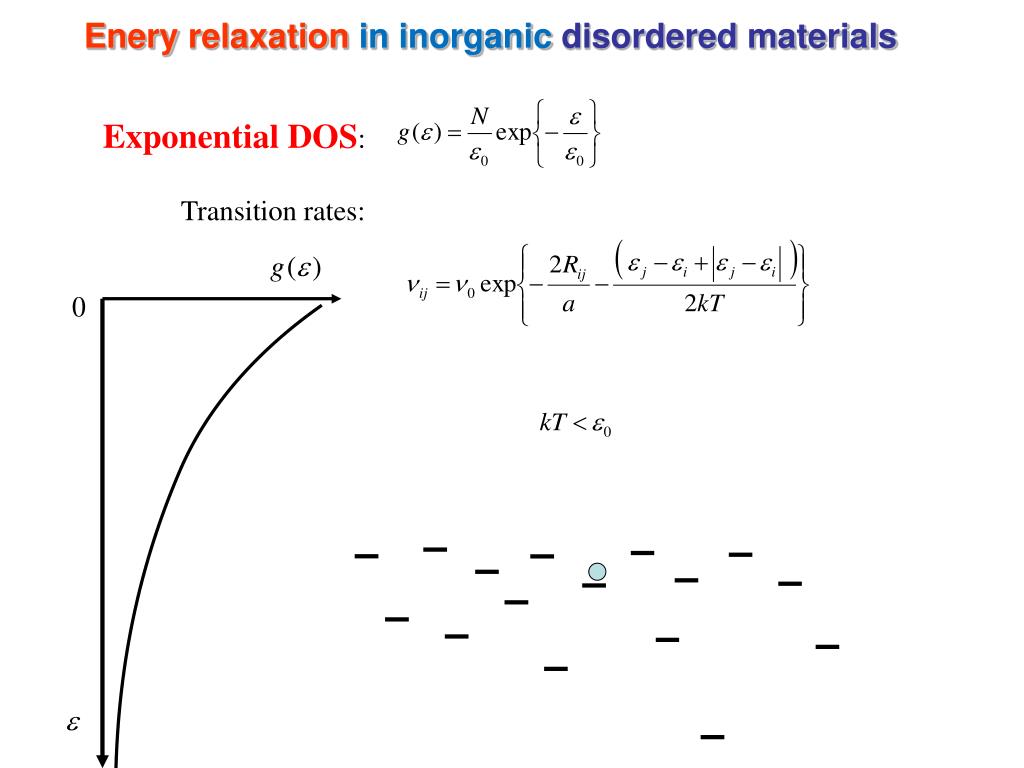 Enery relaxation in inorganic disordered materials

Exponential DOS: $g(\varepsilon) = \frac{N}{\varepsilon_0} \exp\left\{-\frac{\varepsilon}{\varepsilon_0}\right\}$

Transition rates:

$g(\varepsilon)$

$\nu_{ij} = \nu_0 \exp\left\{-\frac{2R_{ij}}{a} - \frac{\left(\varepsilon_j - \varepsilon_i + \left|\varepsilon_j - \varepsilon_i\right|\right)}{2kT}\right\}$

0

$kT < \varepsilon_0$

$\varepsilon$